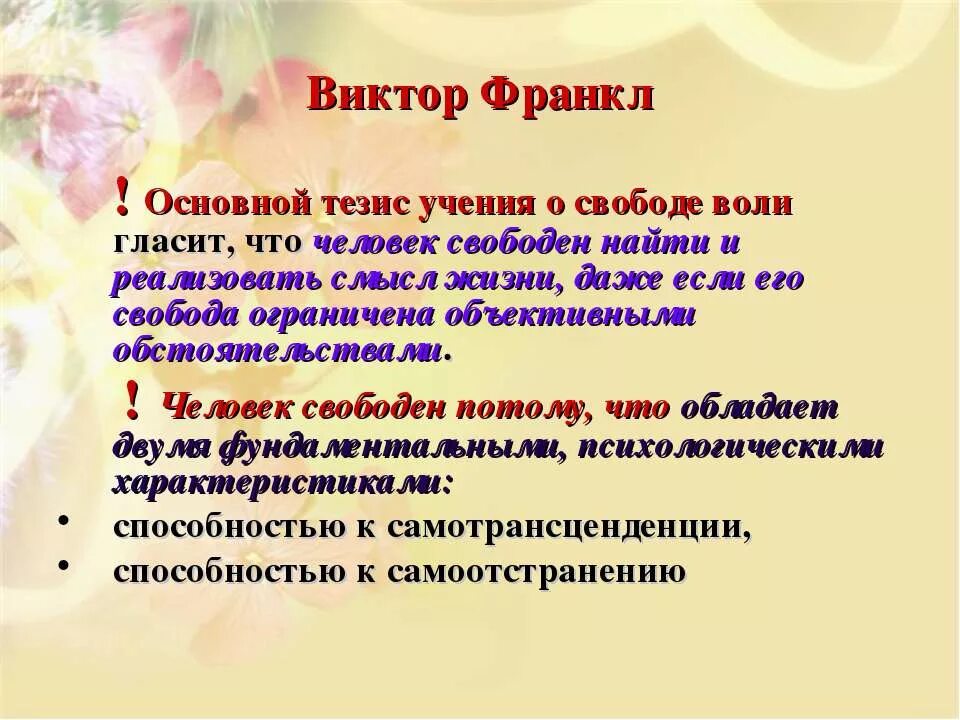 Виктор Франкл

! Основной тезис учения о свободе воли гласит, что человек свободен найти и реализовать смысл жизни, даже если его свобода ограничена объективными обстоятельствами.

! Человек свободен потому, что обладает двумя фундаментальными, психологическими характеристиками:

• способностью к самотрансценденции,
• способностью к самоотстранению